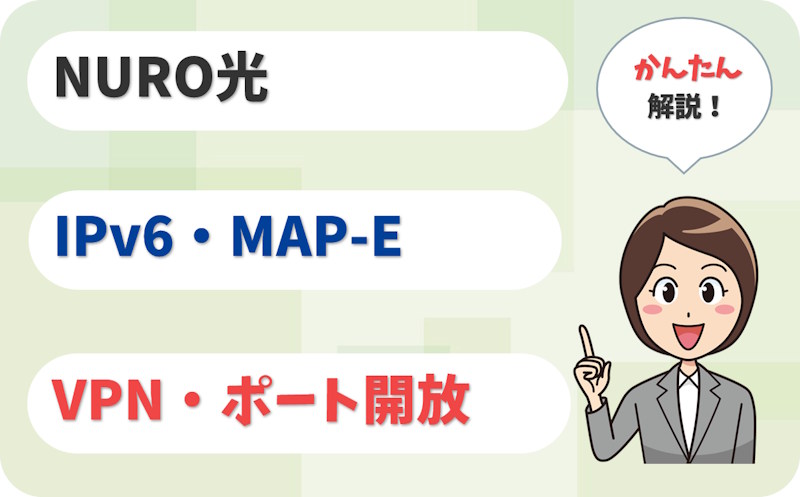 NURO光

かんたん
解説！

IPv6・MAP-E

VPN・ポート開放